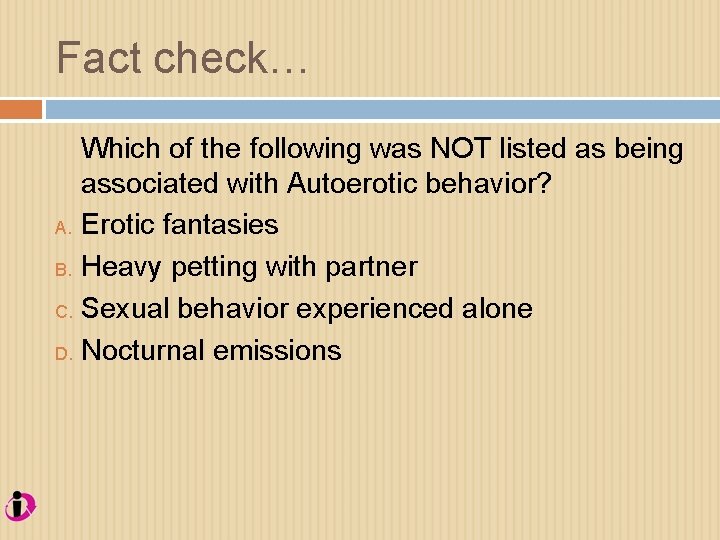 Fact check…

Which of the following was NOT listed as being associated with Autoerotic behavior?

A. Erotic fantasies
B. Heavy petting with partner
C. Sexual behavior experienced alone
D. Nocturnal emissions